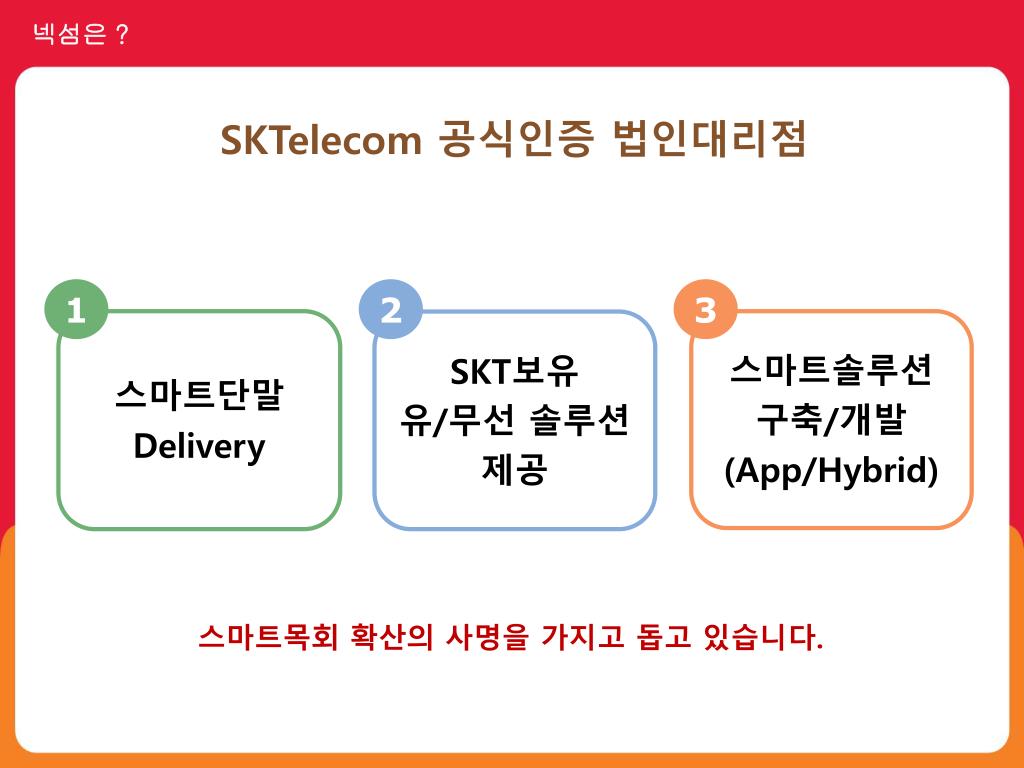 넥섬은 ?

SKTelecom 공식인증 법인대리점

1
스마트단말
Delivery

2
SKT보유
유/무선 솔루션
제공

3
스마트솔루션
구축/개발
(App/Hybrid)

스마트목회 확산의 사명을 가지고 돕고 있습니다.